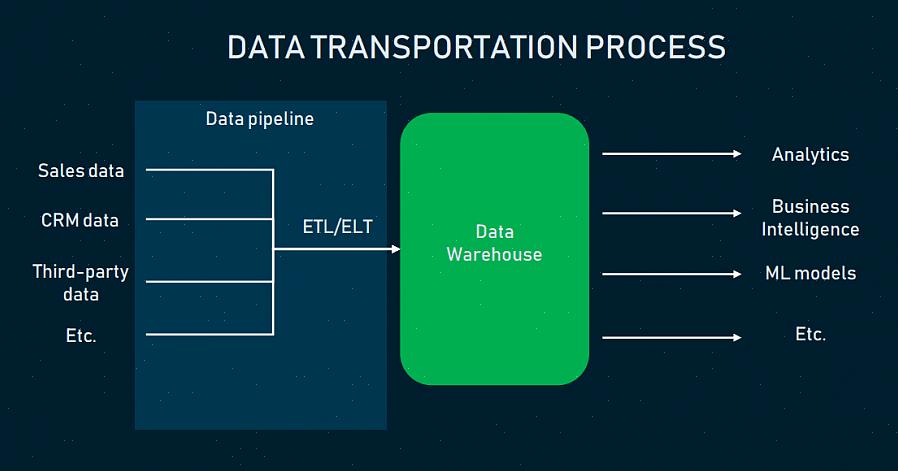 DATA TRANSPORTATION PROCESS

Data pipeline

Sales data

CRM data

Third-party data

Etc.

ETL/ELT

Data Warehouse

Analytics

Business Intelligence

ML models

Etc.